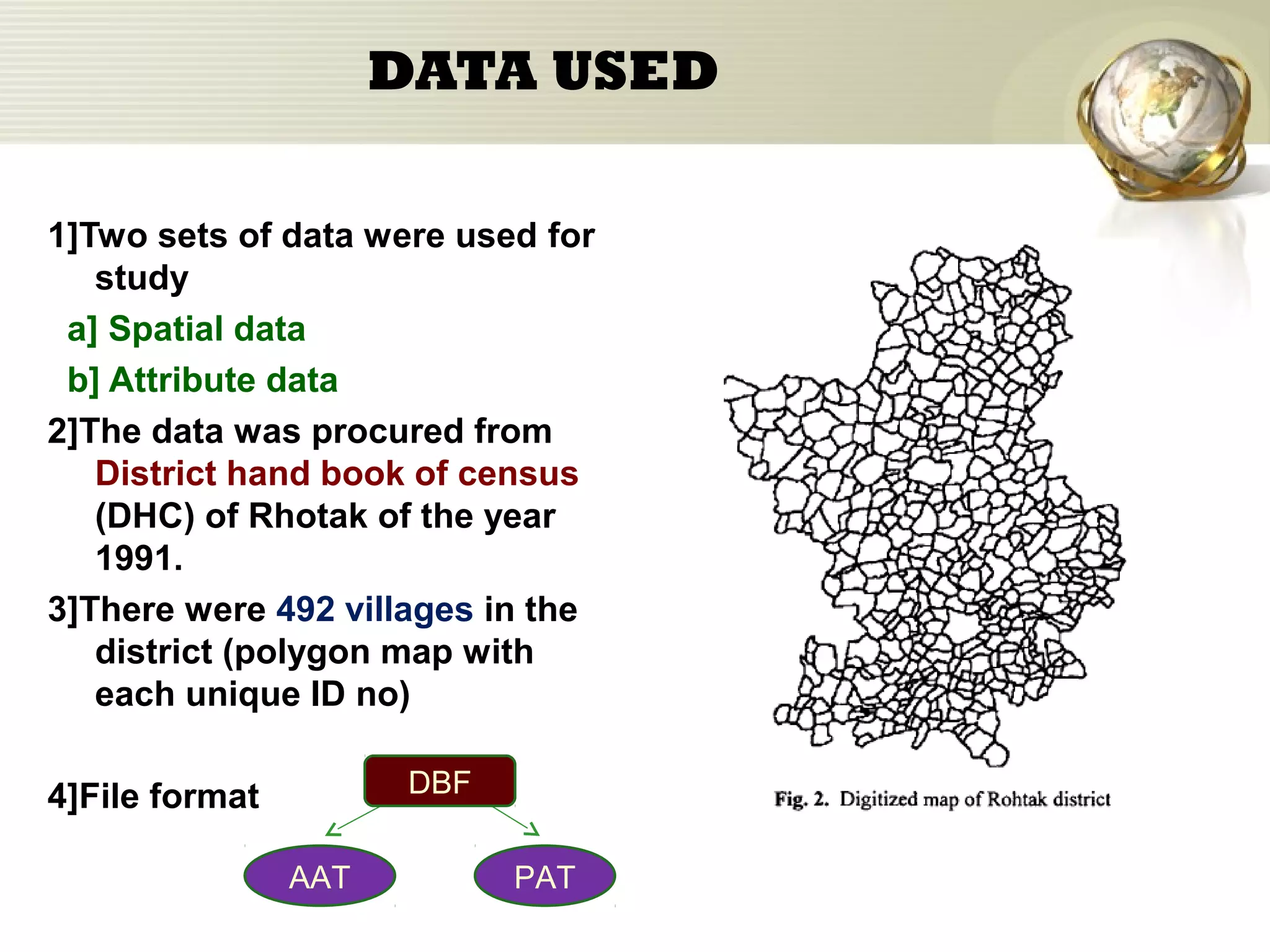 DATA USED

1]Two sets of data were used for study

a] Spatial data

b] Attribute data

2]The data was procured from District hand book of census (DHC) of Rhotak of the year 1991.

3]There were 492 villages in the district (polygon map with each unique ID no)

4]File format

DBF

AAT

PAT

Fig. 2. Digitized map of Rohtak district